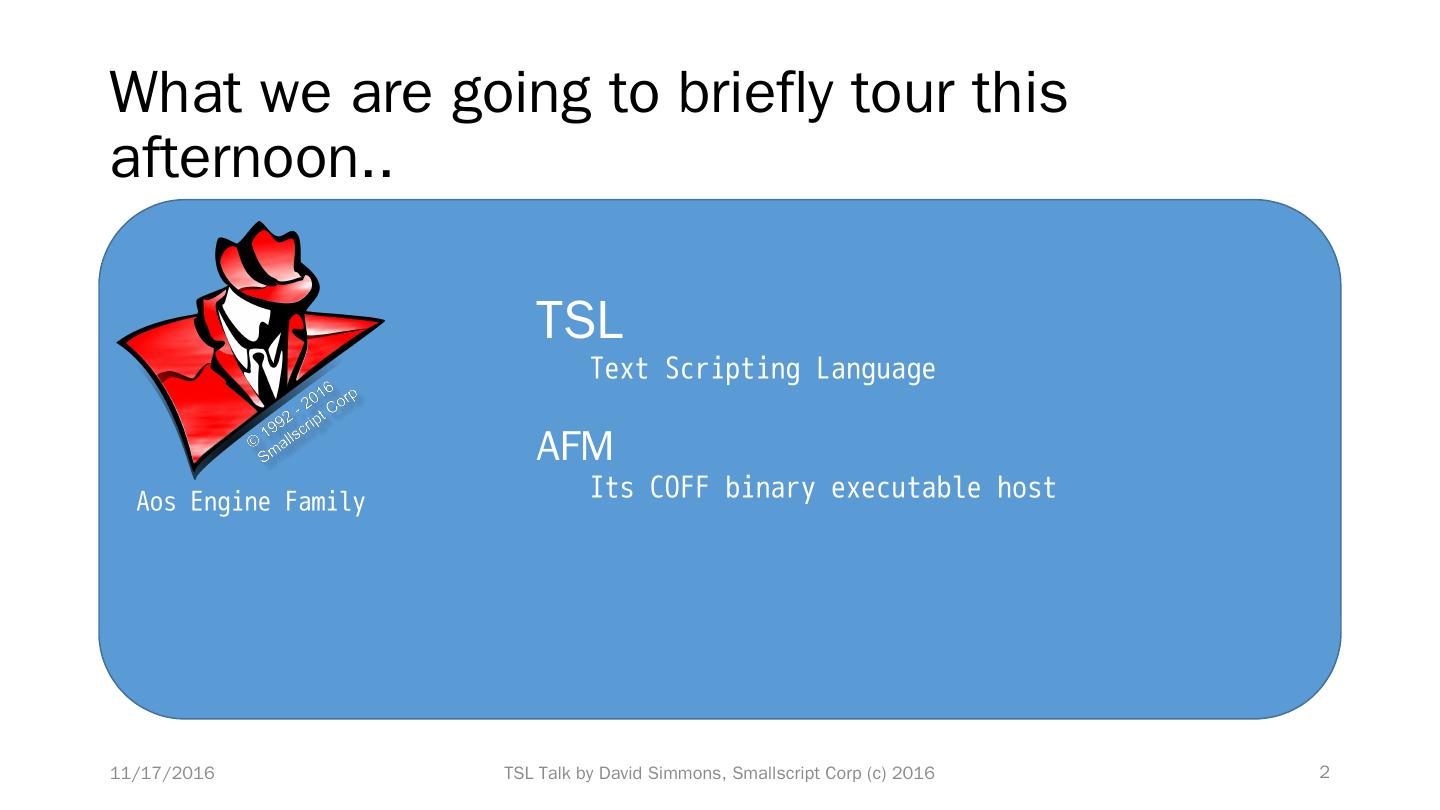 What we are going to briefly tour this afternoon..

© 1992 - 2016 Smallscript Corp

Aos Engine Family

TSL
Text Scripting Language

AFM
Its COFF binary executable host

11/17/2016

TSL Talk by David Simmons, Smallscript Corp (c) 2016

2